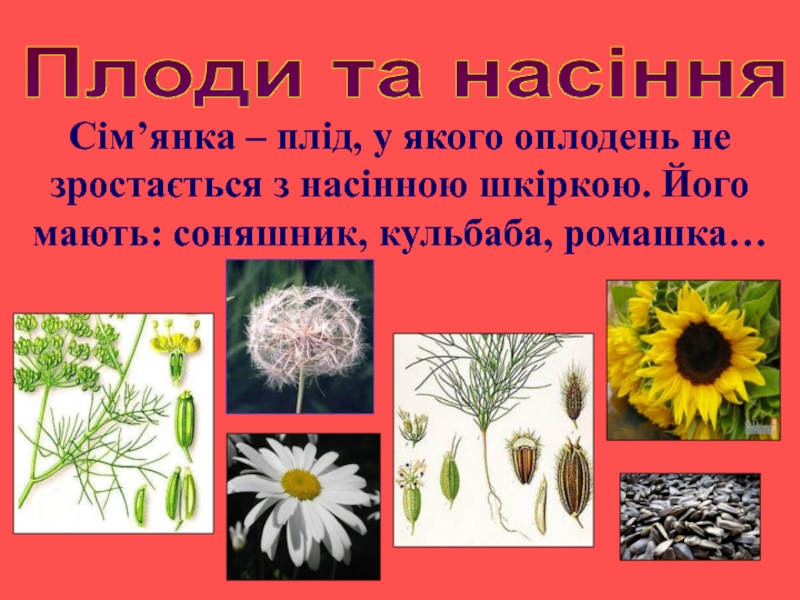 Плоди та насіння

Сім’янка – плід, у якого оплодень не зростається з насінною шкіркою. Його мають: соняшник, кульбаба, ромашка…